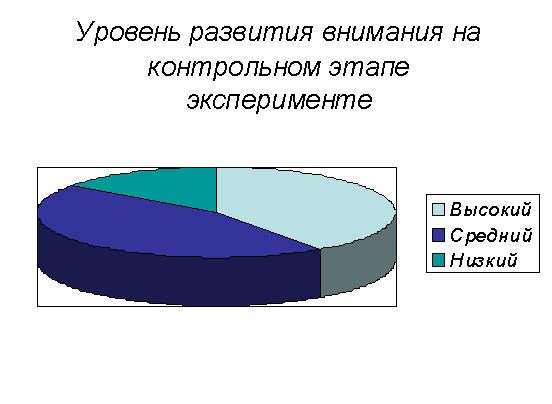 Уровень развития внимания на контрольном этапе эксперименте

Высокий
Средний
Низкий